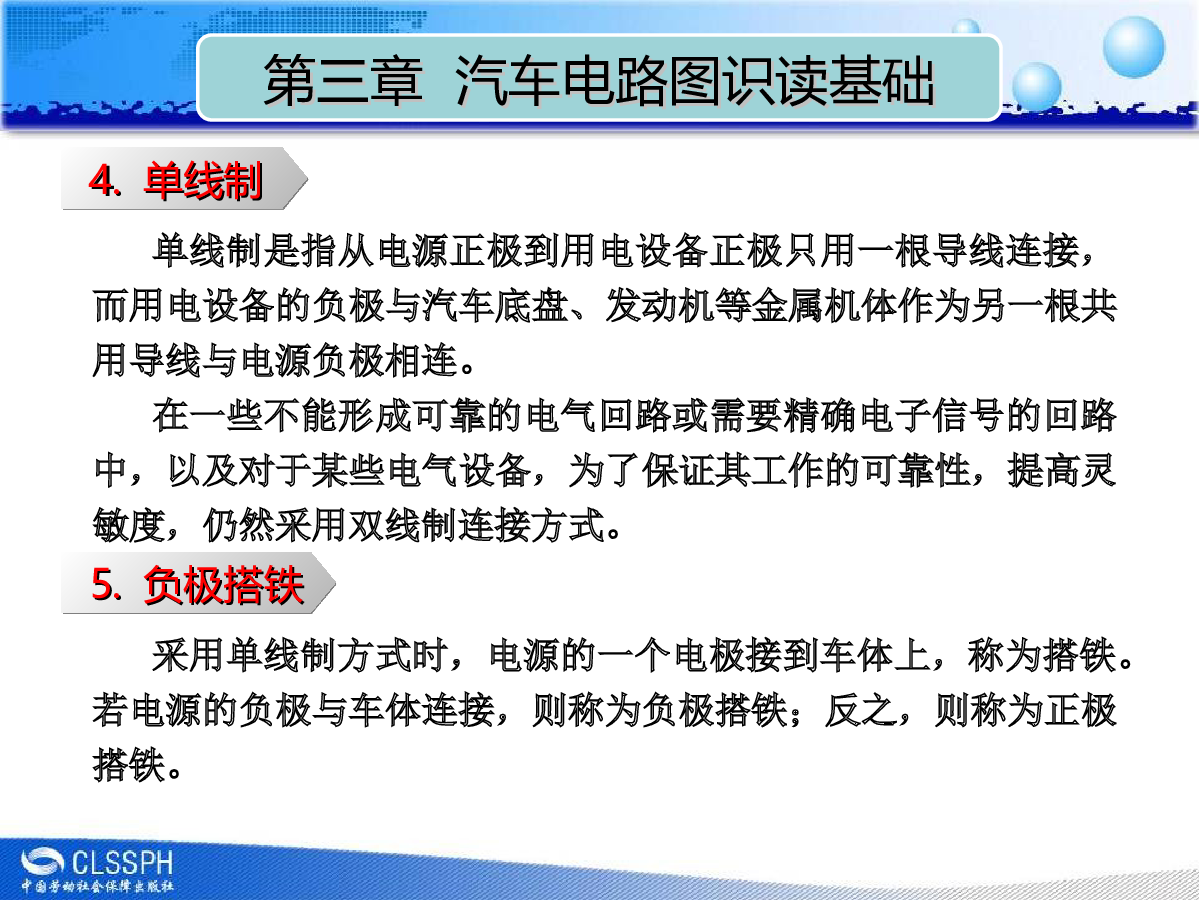 第三章 汽车电路图识读基础

4. 单线制

单线制是指从电源正极到用电设备正极只用一根导线连接，而用电设备的负极与汽车底盘、发动机等金属机体作为另一根共用导线与电源负极相连。

在一些不能形成可靠的电气回路或需要精确电子信号的回路中，以及对于某些电气设备，为了保证其工作的可靠性，提高灵敏度，仍然采用双线制连接方式。

5. 负极搭铁

采用单线制方式时，电源的一个电极接到车体上，称为搭铁。若电源的负极与车体连接，则称为负极搭铁；反之，则称为正极搭铁。

CLSSPH
中国劳动社会保障出版社